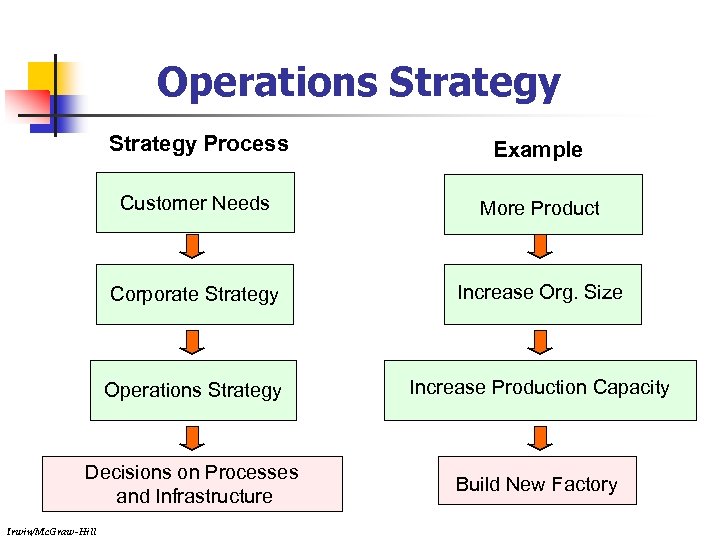 Operations Strategy

Strategy Process

Customer Needs

Corporate Strategy

Operations Strategy

Decisions on Processes and Infrastructure

Example

More Product

Increase Org. Size

Increase Production Capacity

Build New Factory

Irwin/McGraw-Hill